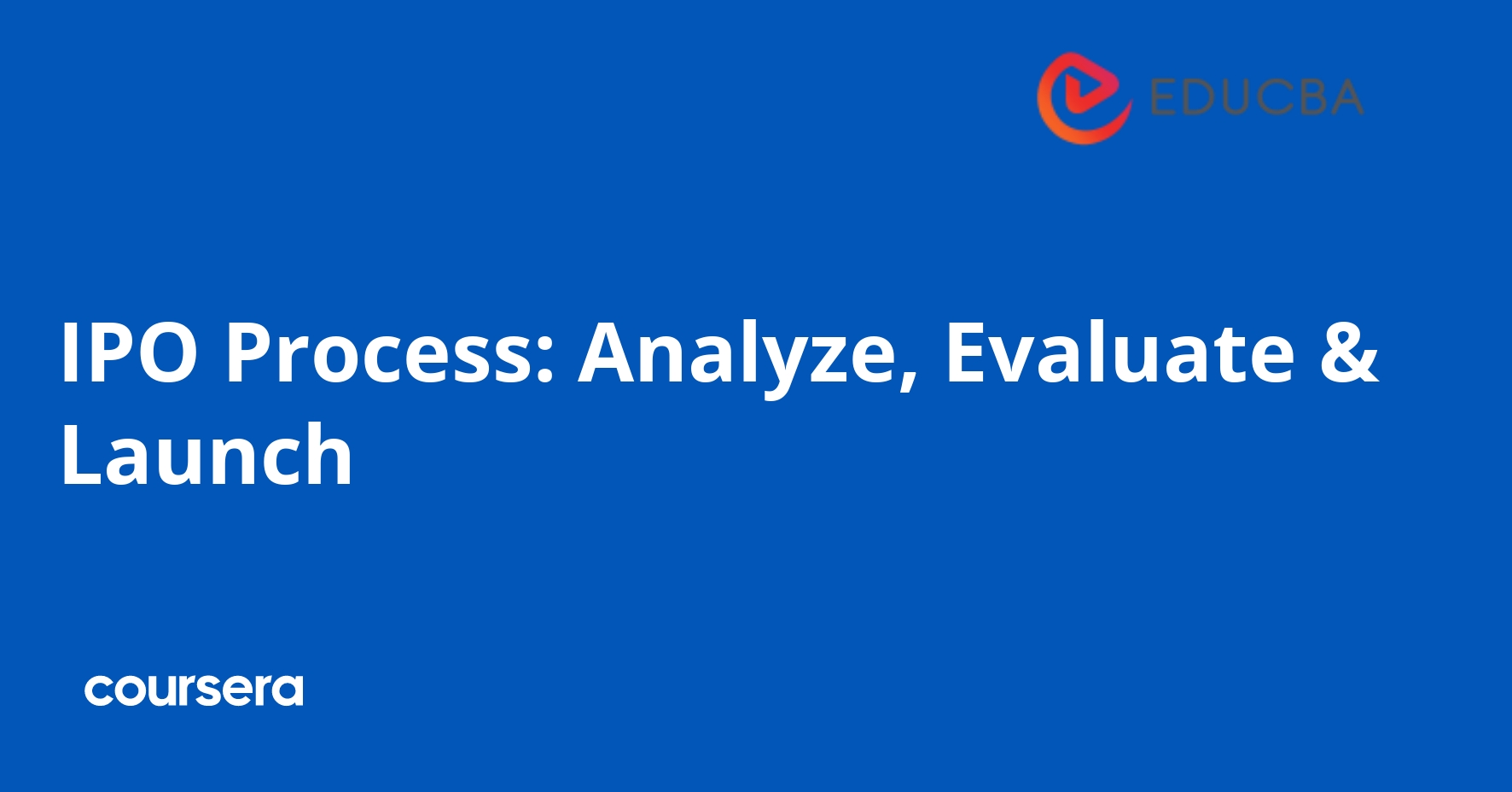 EDUCBA

IPO Process: Analyze, Evaluate & Launch

coursera